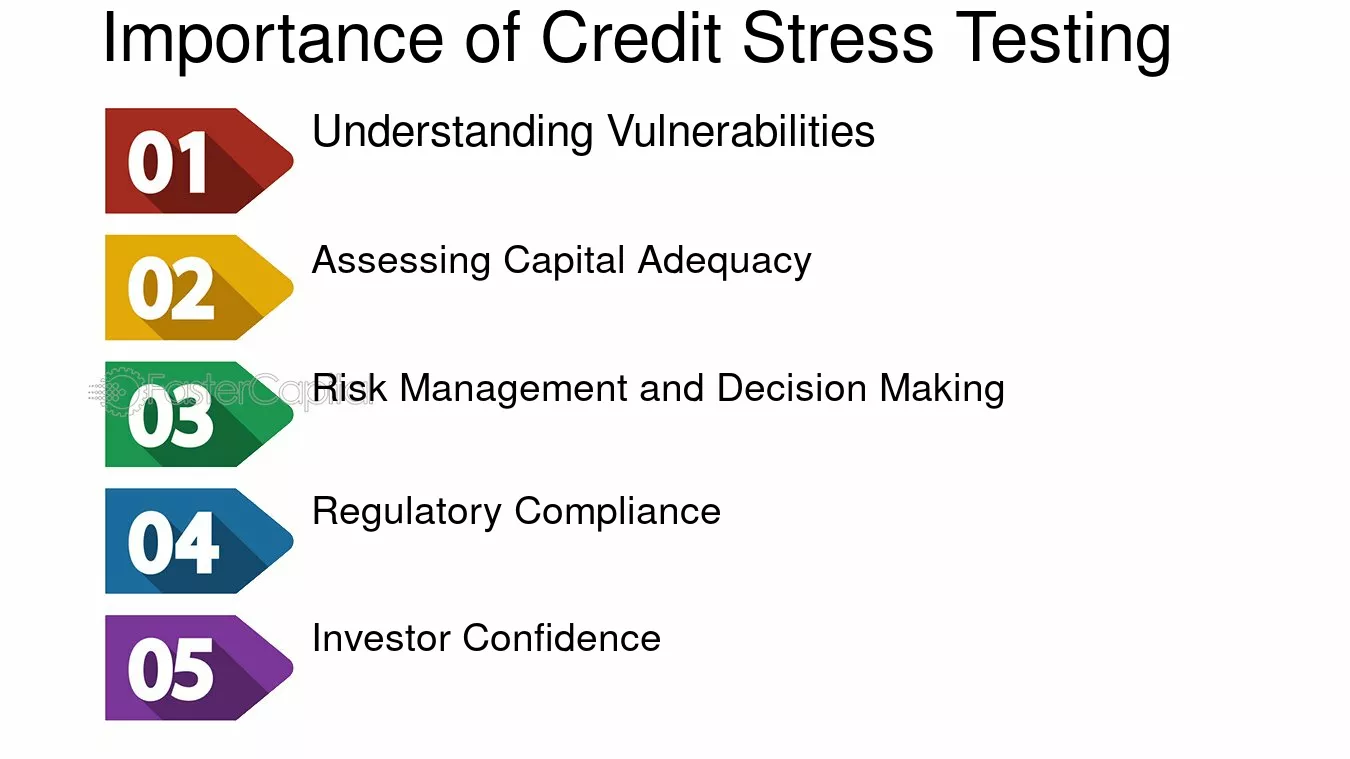 Importance of Credit Stress Testing

01 Understanding Vulnerabilities

02 Assessing Capital Adequacy

03 Risk Management and Decision Making

FasterCapital

04 Regulatory Compliance

05 Investor Confidence